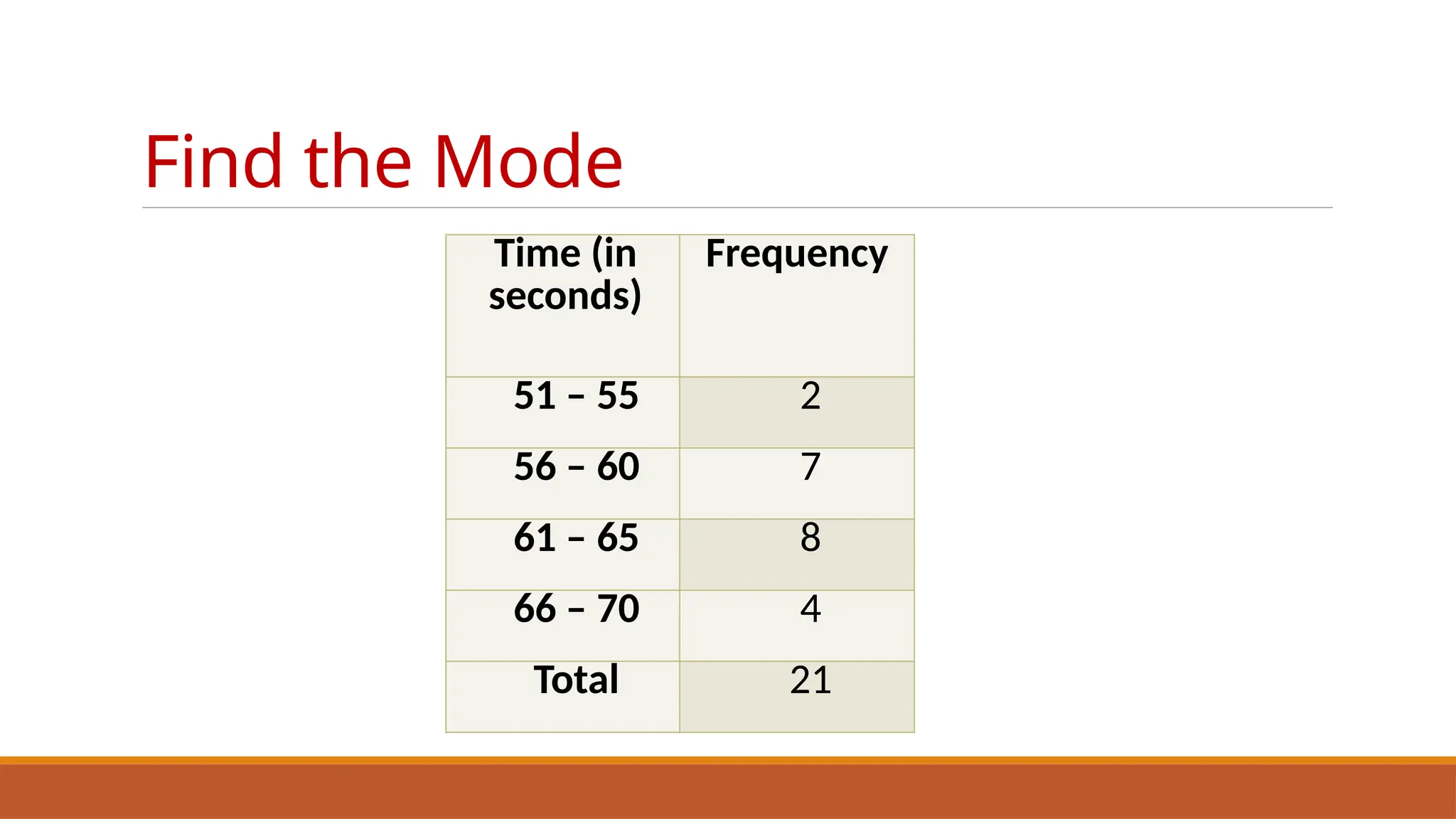 Find the Mode

| Time (in seconds) | Frequency |
|---|---|
| 51 – 55 | 2 |
| 56 – 60 | 7 |
| 61 – 65 | 8 |
| 66 – 70 | 4 |
| Total | 21 |